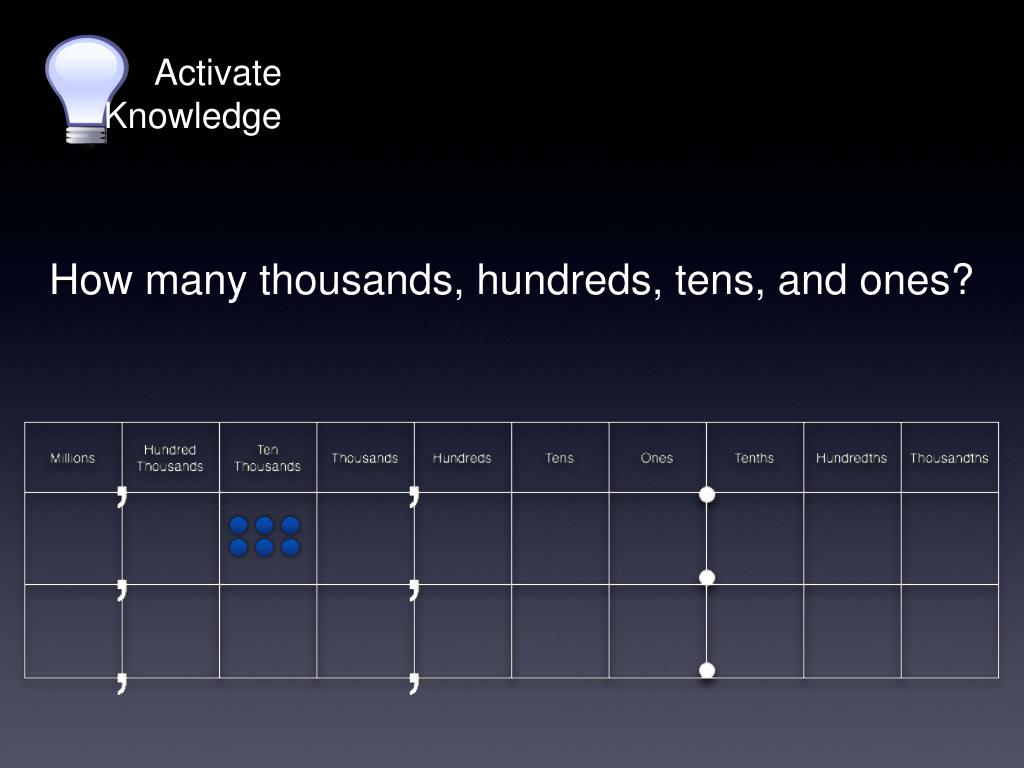 Activate Knowledge

How many thousands, hundreds, tens, and ones?

| Millions | Hundred Thousands | Ten Thousands | Thousands | Hundreds | Tens | Ones | Tenths | Hundredths | Thousandths |
|---|---|---|---|---|---|---|---|---|---|
| | | | | | | | | | |
| | | | | | | | | | |